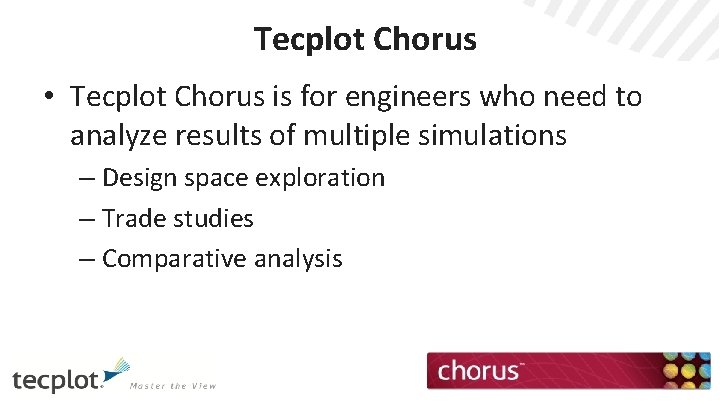 Tecplot Chorus

• Tecplot Chorus is for engineers who need to analyze results of multiple simulations
– Design space exploration
– Trade studies
– Comparative analysis

tecplot. Master the View

chorus™